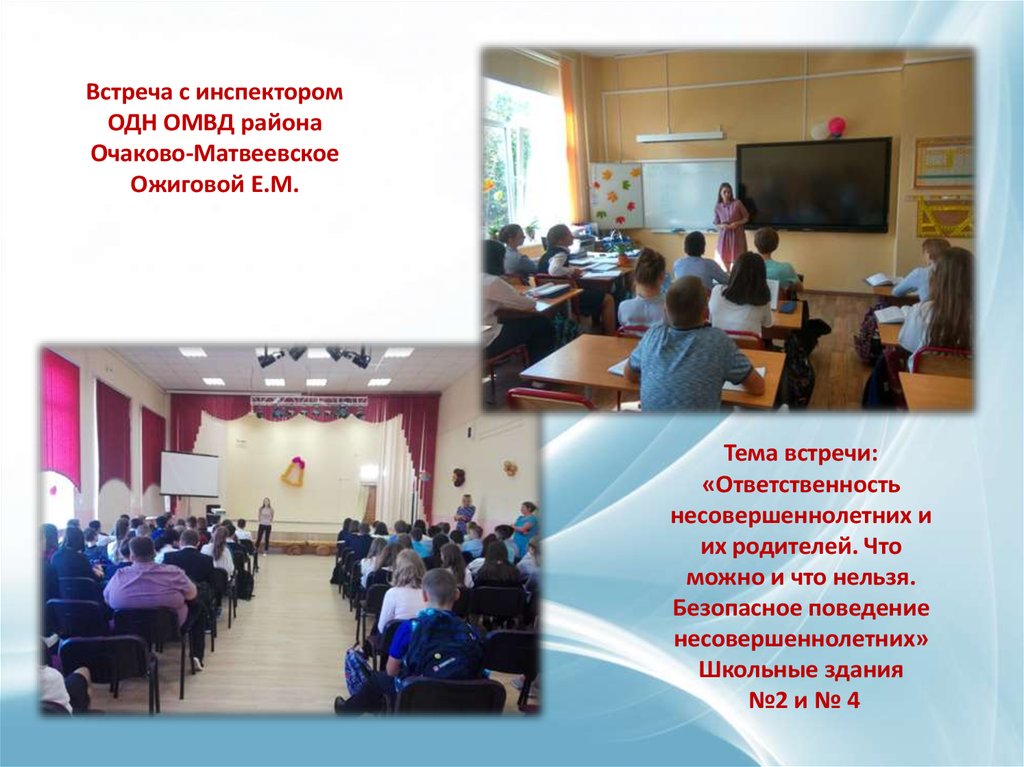 Встреча с инспектором ОДН ОМВД района Очаково-Матвеевское Ожиговой Е.М.

Тема встречи: «Ответственность несовершеннолетних и их родителей. Что можно и что нельзя. Безопасное поведение несовершеннолетних» Школьные здания №2 и № 4